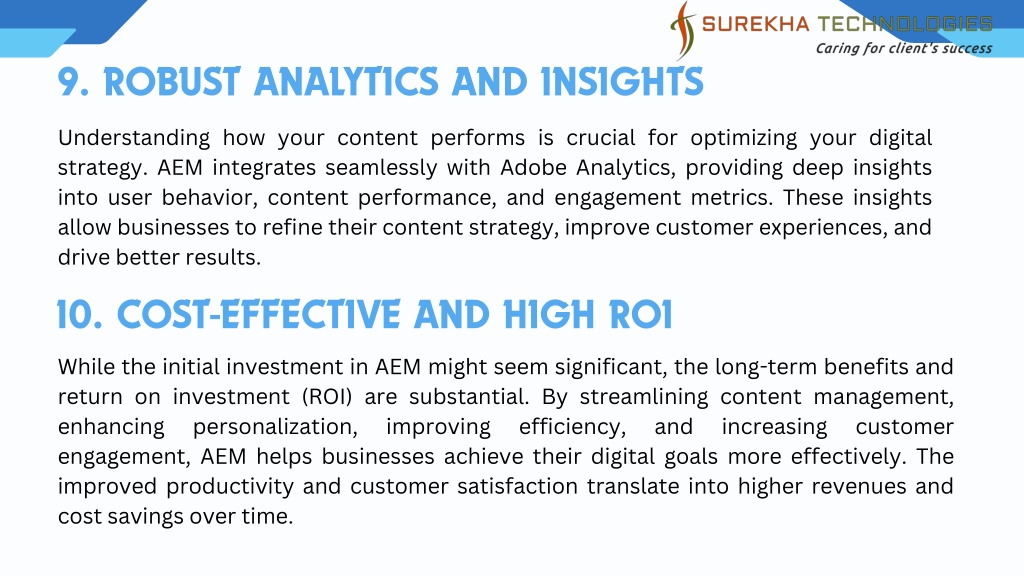 SUREKHA TECHNOLOGIES
Caring for client's success

9. ROBUST ANALYTICS AND INSIGHTS

Understanding how your content performs is crucial for optimizing your digital strategy. AEM integrates seamlessly with Adobe Analytics, providing deep insights into user behavior, content performance, and engagement metrics. These insights allow businesses to refine their content strategy, improve customer experiences, and drive better results.

10. COST-EFFECTIVE AND HIGH ROI

While the initial investment in AEM might seem significant, the long-term benefits and return on investment (ROI) are substantial. By streamlining content management, enhancing personalization, improving efficiency, and increasing customer engagement, AEM helps businesses achieve their digital goals more effectively. The improved productivity and customer satisfaction translate into higher revenues and cost savings over time.